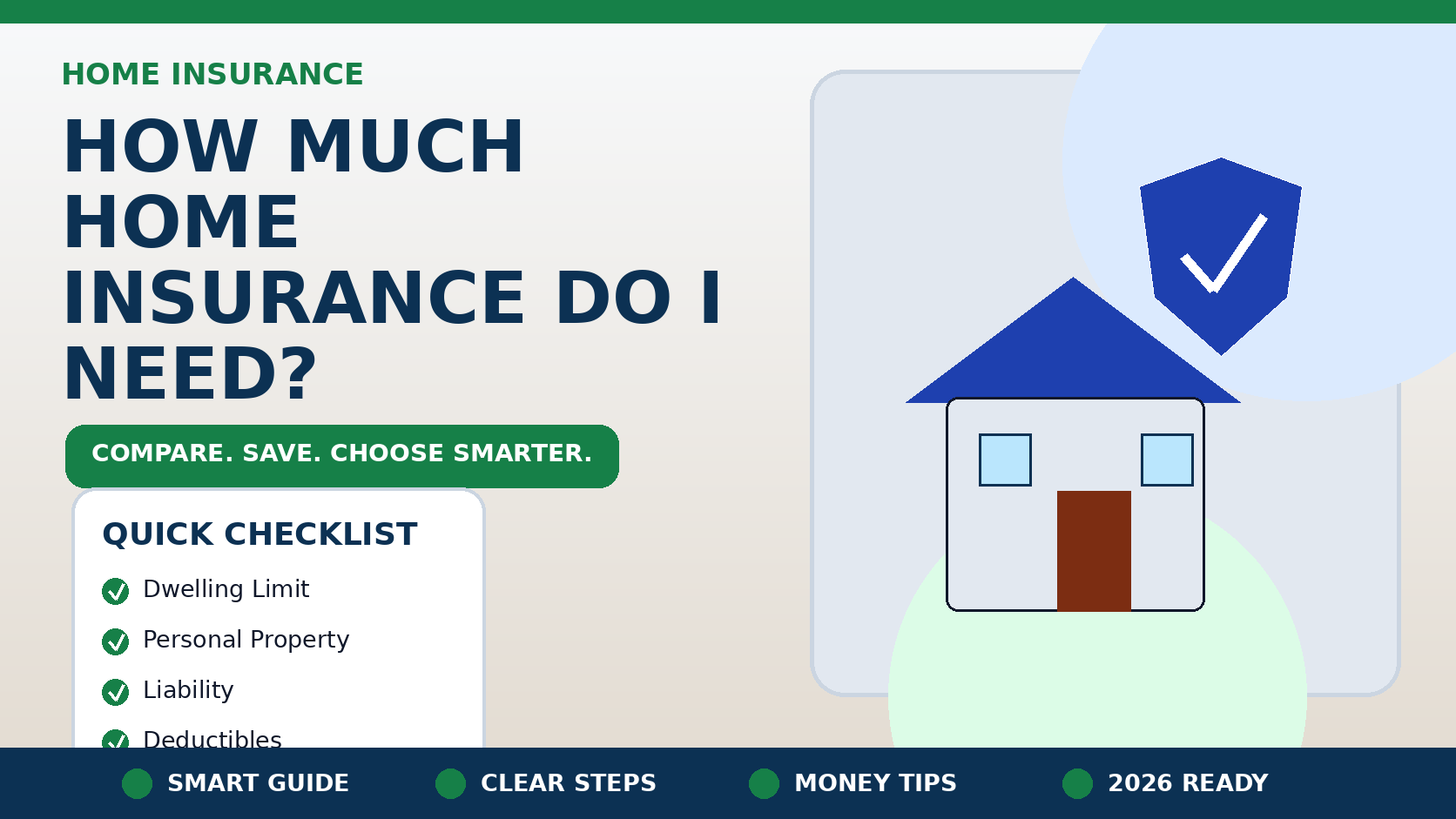 HOME INSURANCE

HOW MUCH HOME INSURANCE DO I NEED?

COMPARE. SAVE. CHOOSE SMARTER.

QUICK CHECKLIST

Dwelling Limit

Personal Property

Liability

Deductibles

SMART GUIDE CLEAR STEPS MONEY TIPS 2026 READY